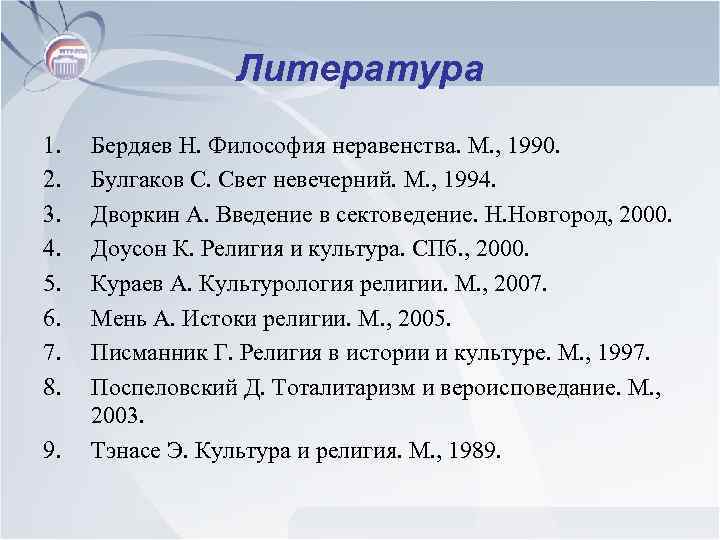 Литература

1. Бердяев Н. Философия неравенства. М., 1990.
2. Булгаков С. Свет невечерний. М., 1994.
3. Дворкин А. Введение в сектоведение. Н.Новгород, 2000.
4. Доусон К. Религия и культура. СПб., 2000.
5. Кураев А. Культурология религии. М., 2007.
6. Мень А. Истоки религии. М., 2005.
7. Писманник Г. Религия в истории и культуре. М., 1997.
8. Поспеловский Д. Тоталитаризм и вероисповедание. М., 2003.
9. Тэнасе Э. Культура и религия. М., 1989.